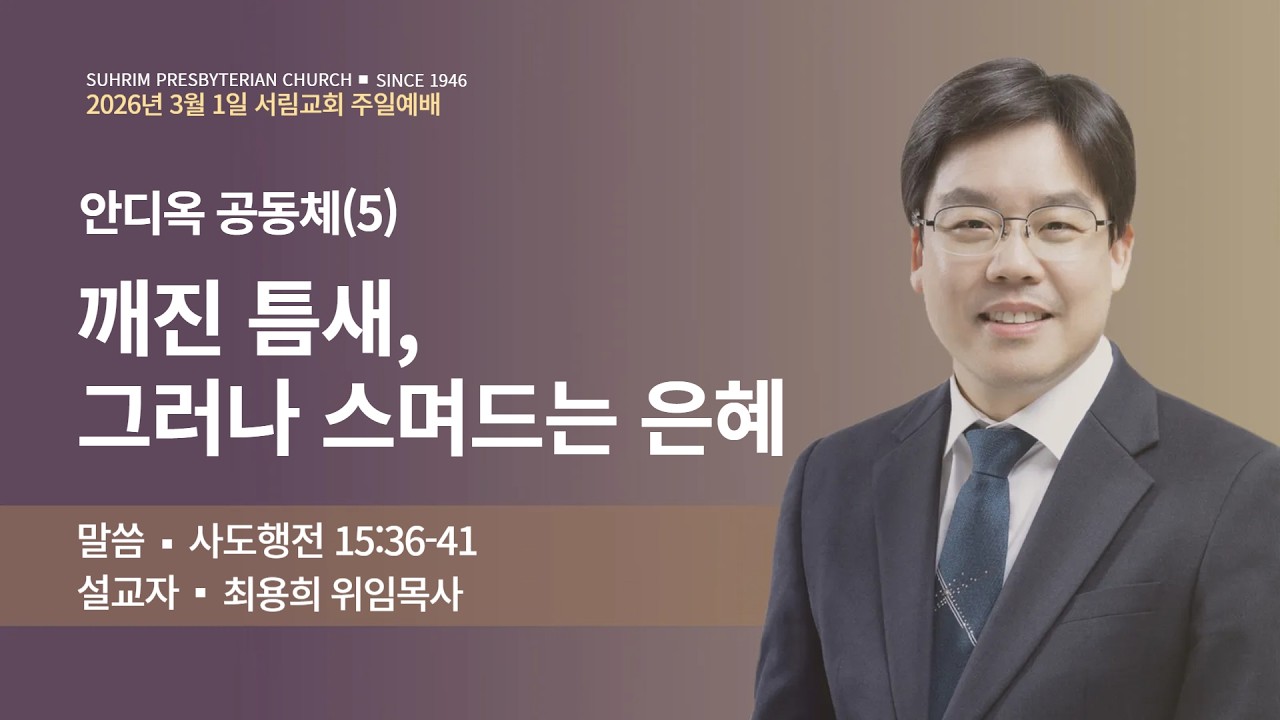 SUHRIM PRESBYTERIAN CHURCH ▪ SINCE 1946
2026년 3월 1일 서림교회 주일예배

안디옥 공동체(5)

깨진 틈새,
그러나 스며드는 은혜

말씀 ▪ 사도행전 15:36-41
설교자 ▪ 최용희 위임목사